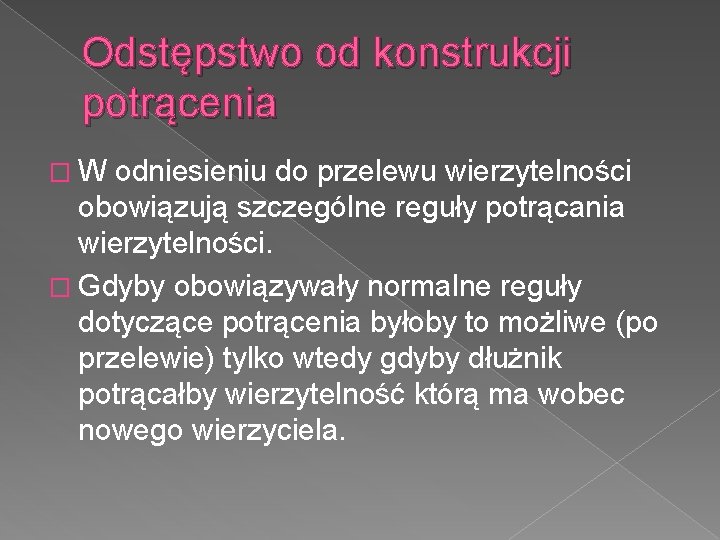 Odstępstwo od konstrukcji potrącenia

□ W odniesieniu do przelewu wierzytelności obowiązują szczególne reguły potrącania wierzytelności.

□ Gdyby obowiązywały normalne reguły dotyczące potrącenia byłoby to możliwe (po przelewie) tylko wtedy gdyby dłużnik potrącałby wierzytelność którą ma wobec nowego wierzyciela.